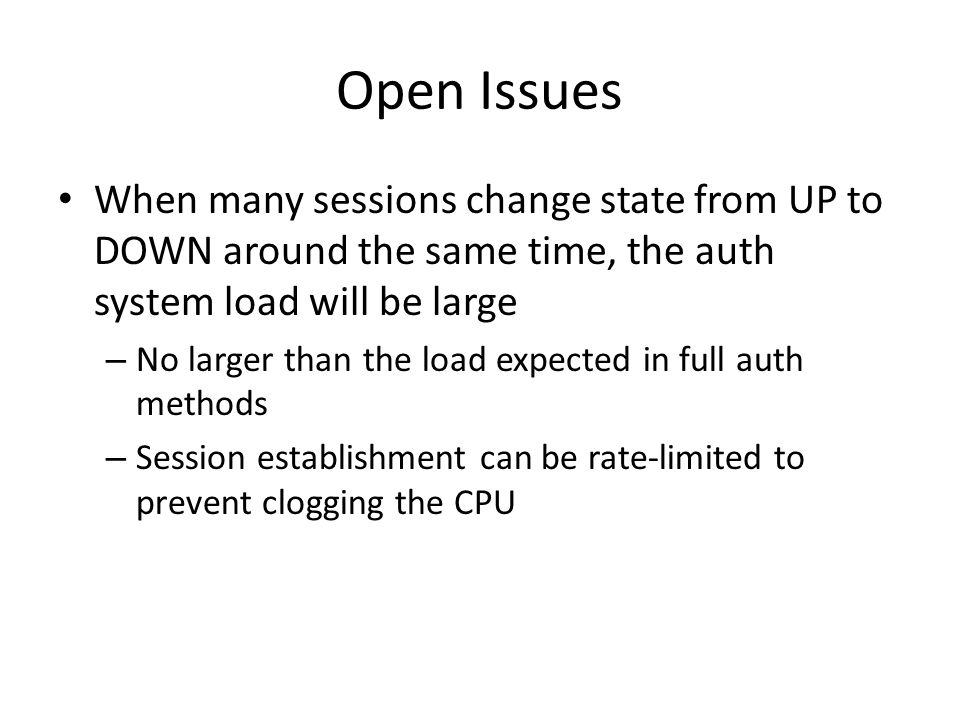 Open Issues

• When many sessions change state from UP to DOWN around the same time, the auth system load will be large

– No larger than the load expected in full auth methods

– Session establishment can be rate-limited to prevent clogging the CPU